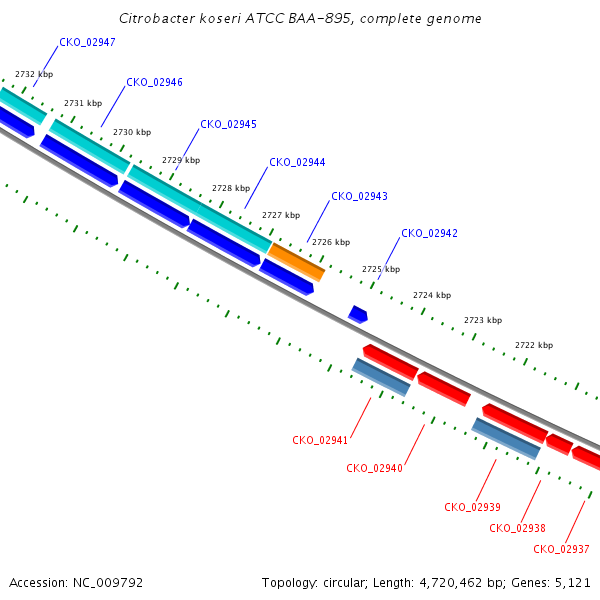 Citrobacter koseri ATCC BAA-895, complete genome

CKO_02947

2732 kbp

CKO_02946

2731 kbp

2730 kbp

CKO_02945

2729 kbp

CKO_02944

2728 kbp

CKO_02943

2727 kbp

2726 kbp

CKO_02942

2725 kbp

2724 kbp

2723 kbp

2722 kbp

CKO_02941

CKO_02940

CKO_02939

CKO_02938

CKO_02937

Accession: NC_009792

Topology: circular; Length: 4,720,462 bp; Genes: 5,121